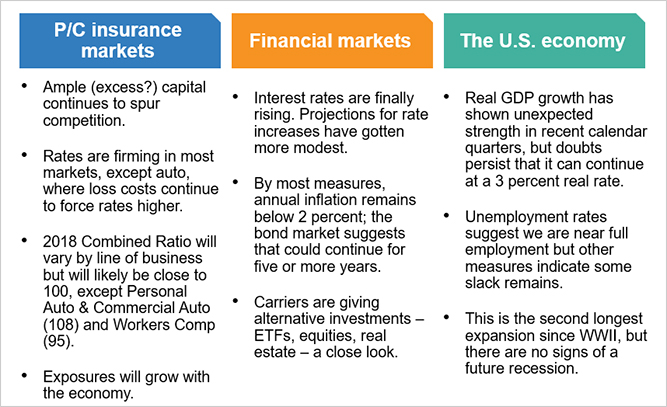 P/C insurance markets

• Ample (excess?) capital continues to spur competition.

• Rates are firming in most markets, except auto, where loss costs continue to force rates higher.

• 2018 Combined Ratio will vary by line of business but will likely be close to 100, except Personal Auto & Commercial Auto (108) and Workers Comp (95).

• Exposures will grow with the economy.

Financial markets

• Interest rates are finally rising. Projections for rate increases have gotten more modest.

• By most measures, annual inflation remains below 2 percent; the bond market suggests that could continue for five or more years.

• Carriers are giving alternative investments – ETFs, equities, real estate – a close look.

The U.S. economy

• Real GDP growth has shown unexpected strength in recent calendar quarters, but doubts persist that it can continue at a 3 percent real rate.

• Unemployment rates suggest we are near full employment but other measures indicate some slack remains.

• This is the second longest expansion since WWII, but there are no signs of a future recession.